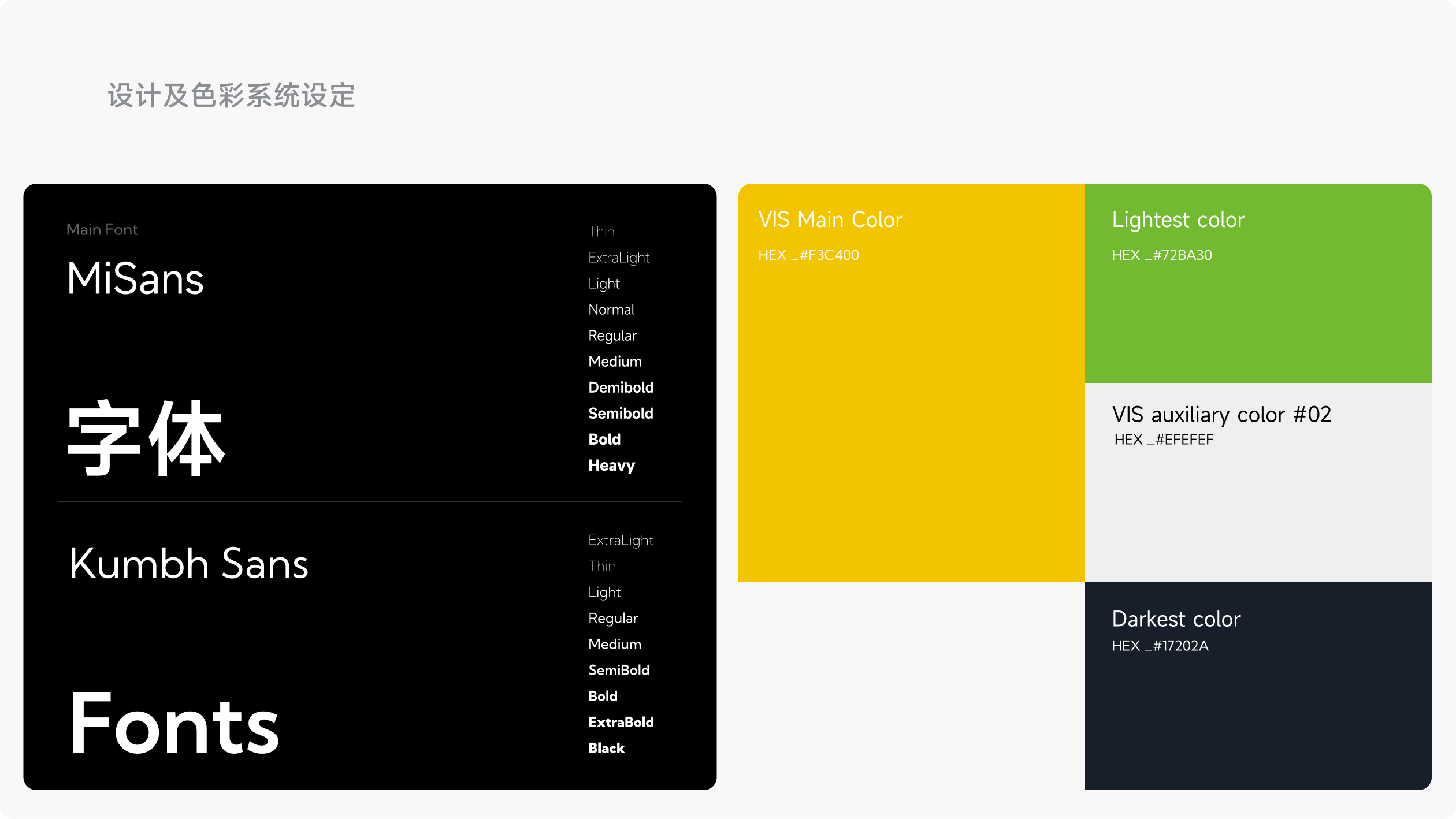 设计及色彩系统设定

Main Font

MiSans

字体

Thin
ExtraLight
Light
Normal
Regular
Medium
Demibold
Semibold
Bold
Heavy

Kumbh Sans

Fonts

ExtraLight
Thin
Light
Regular
Medium
SemiBold
Bold
ExtraBold
Black

VIS Main Color
HEX _#F3C400

Lightest color
HEX _#72BA30

VIS auxiliary color #02
HEX _#EFEFEF

Darkest color
HEX _#17202A